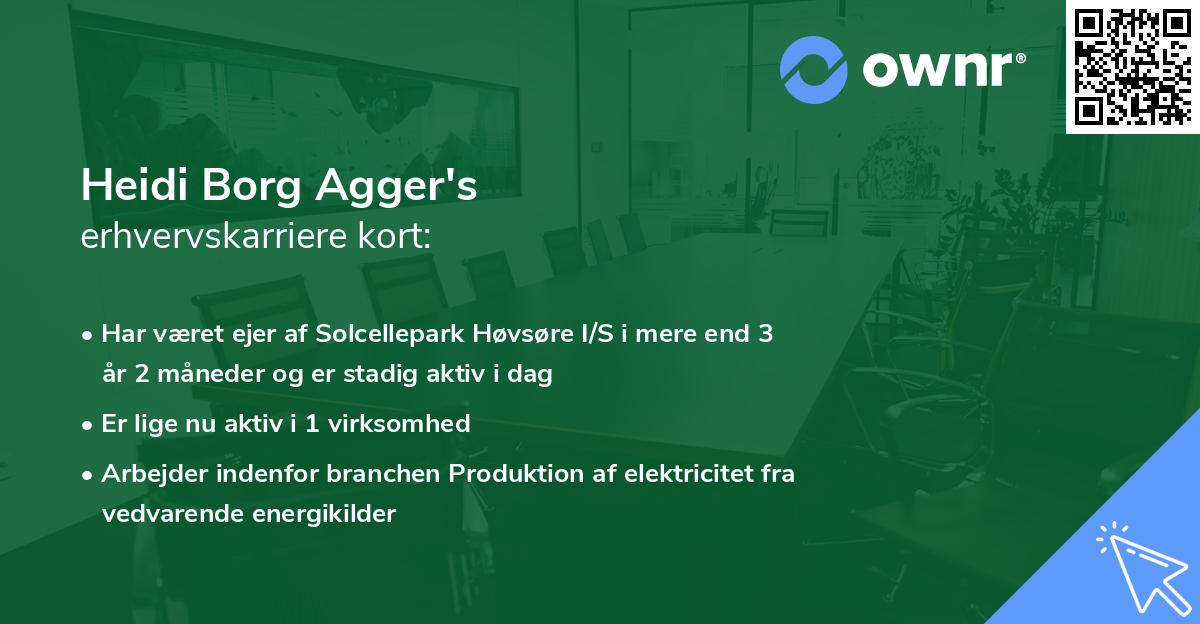 ownr®

Heidi Borg Agger's
erhvervskarriere kort:

• Har været ejer af Solcellepark Høvsøre I/S i mere end 3 år 2 måneder og er stadig aktiv i dag

• Er lige nu aktiv i 1 virksomhed

• Arbejder indenfor branchen Produktion af elektricitet fra vedvarende energikilder